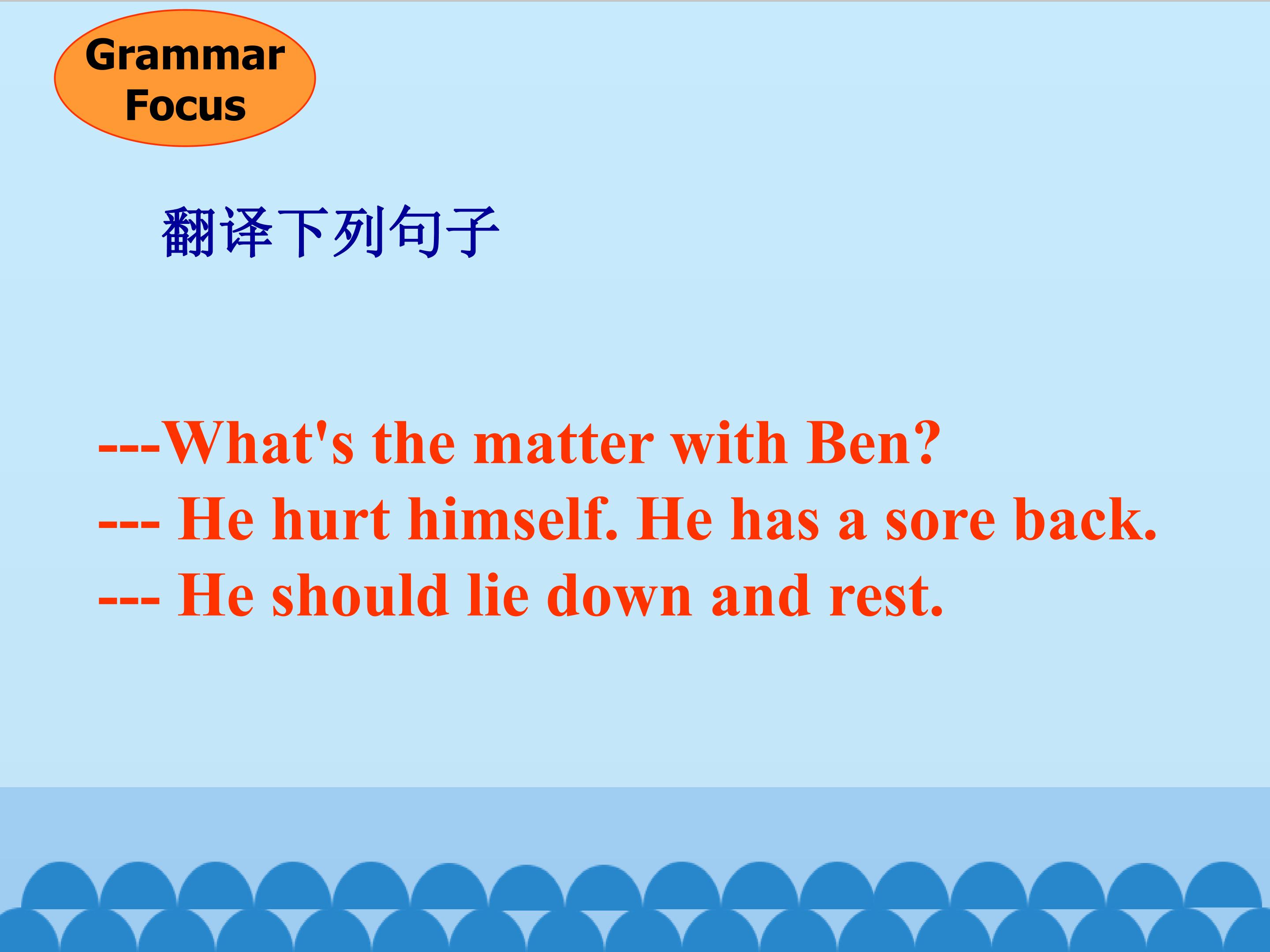 Grammar Focus

翻译下列句子

---What's the matter with Ben?
--- He hurt himself. He has a sore back.
--- He should lie down and rest.